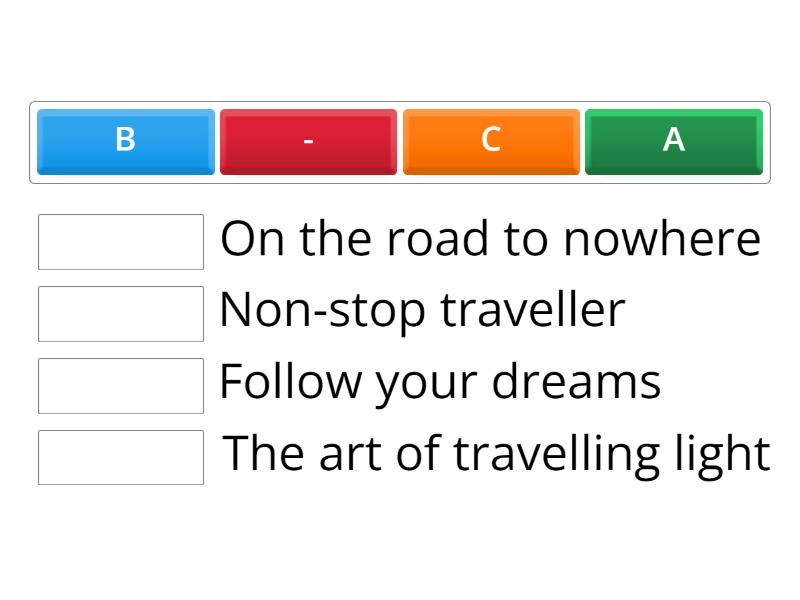 B - C A

On the road to nowhere
Non-stop traveller
Follow your dreams
The art of travelling light